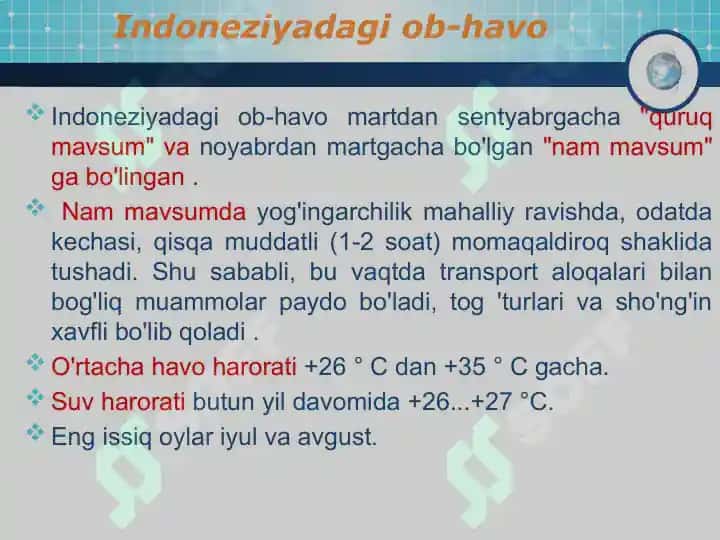 Indoneziyadagi ob-havo

Indoneziyadagi ob-havo martdan sentyabrgacha "quruq mavsum" va noyabrdan martgacha bo'lgan "nam mavsum" ga bo'lingan .

Nam mavsumda yog'ingarchilik mahalliy ravishda, odatda kechasi, qisqa muddatli (1-2 soat) momaqaldiroq shaklida tushadi. Shu sababli, bu vaqtda transport aloqalari bilan bog'liq muammolar paydo bo'ladi, tog 'turlari va sho'ng'in xavfli bo'lib qoladi .

O'rtacha havo harorati +26 ° C dan +35 ° C gacha.

Suv harorati butun yil davomida +26...+27 °C.

Eng issiq oylar iyul va avgust.